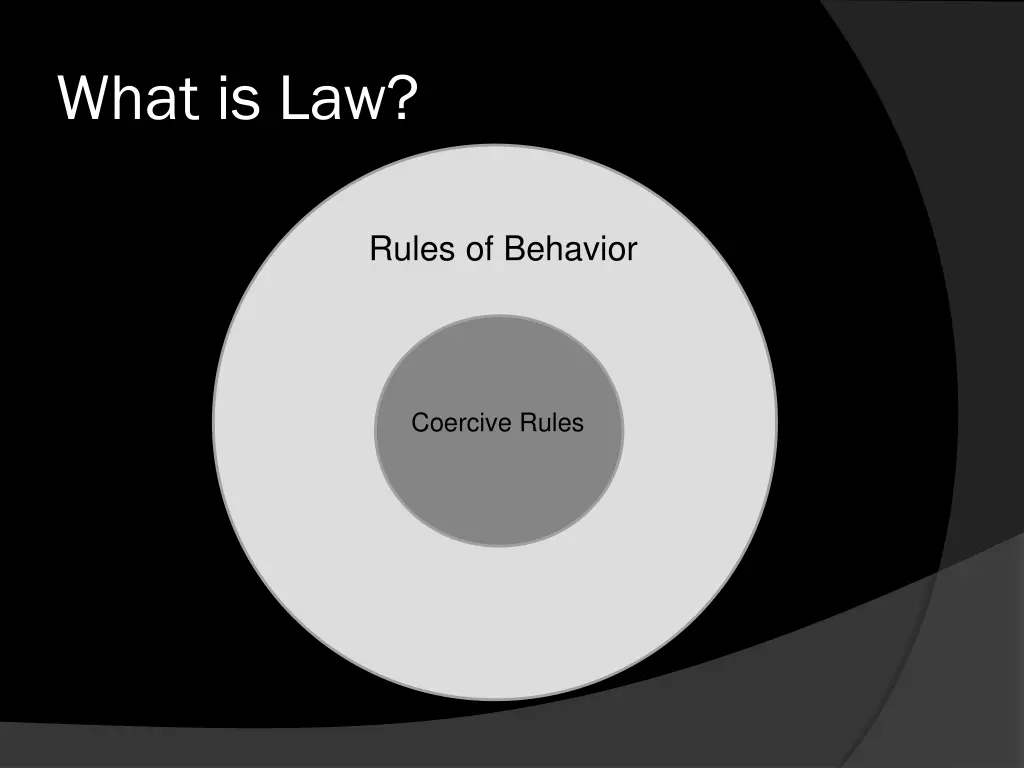 What is Law?

Rules of Behavior

Coercive Rules